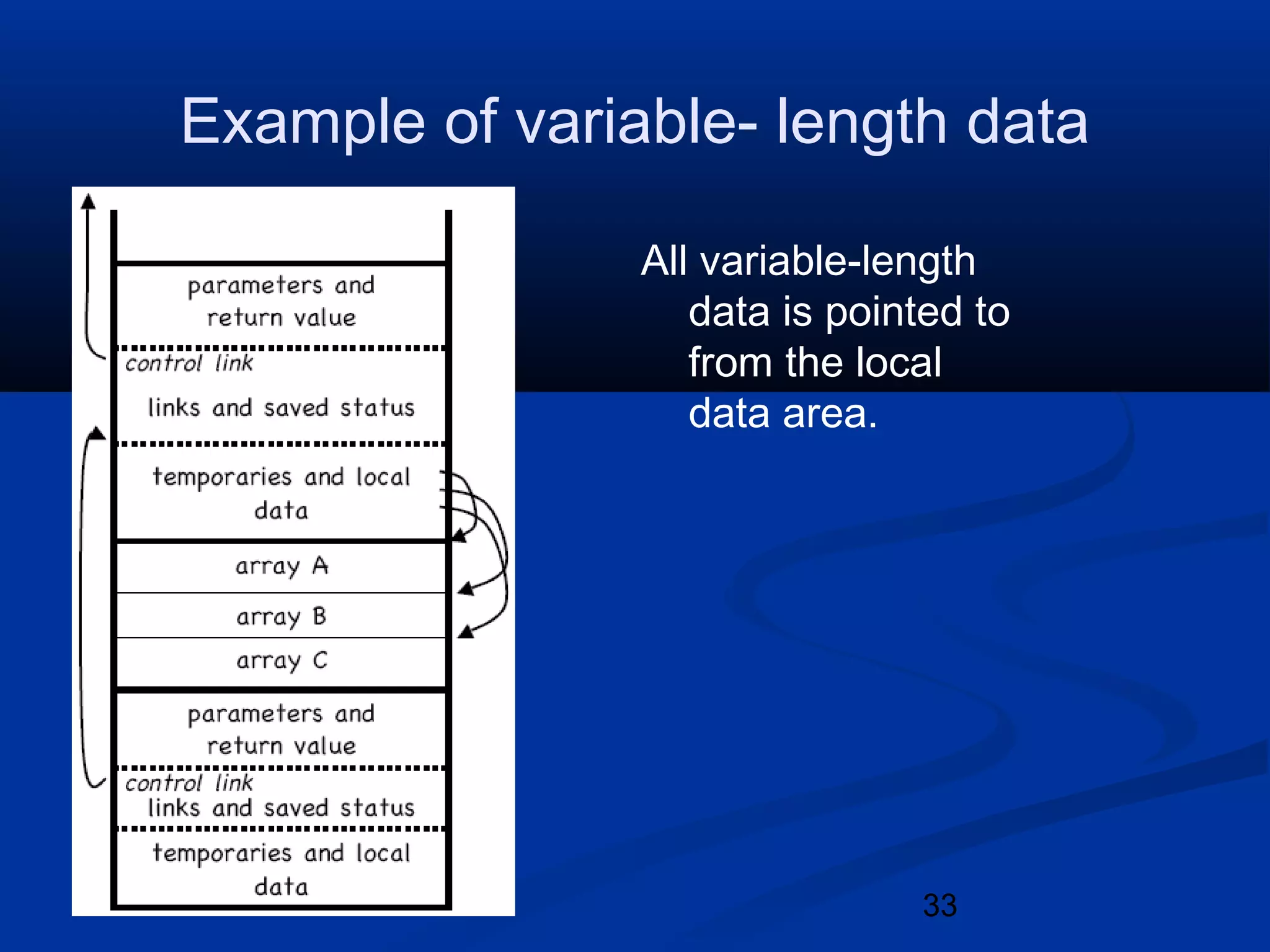 Example of variable- length data

parameters and return value

control link

links and saved status

temporaries and local data

array A

array B

array C

parameters and return value

control link

links and saved status

temporaries and local data

All variable-length data is pointed to from the local data area.

33